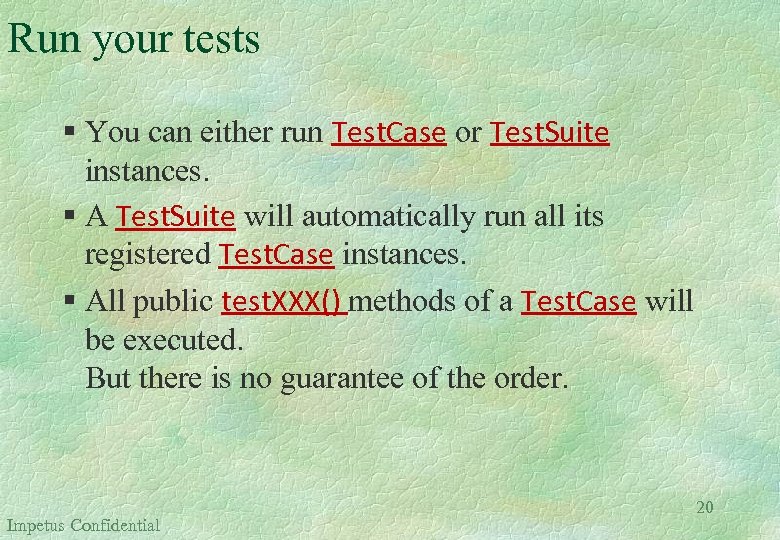 Run your tests

▪ You can either run TestCase or TestSuite instances.

▪ A TestSuite will automatically run all its registered TestCase instances.

▪ All public testXXX() methods of a TestCase will be executed.
But there is no guarantee of the order.

20

Impetus Confidential